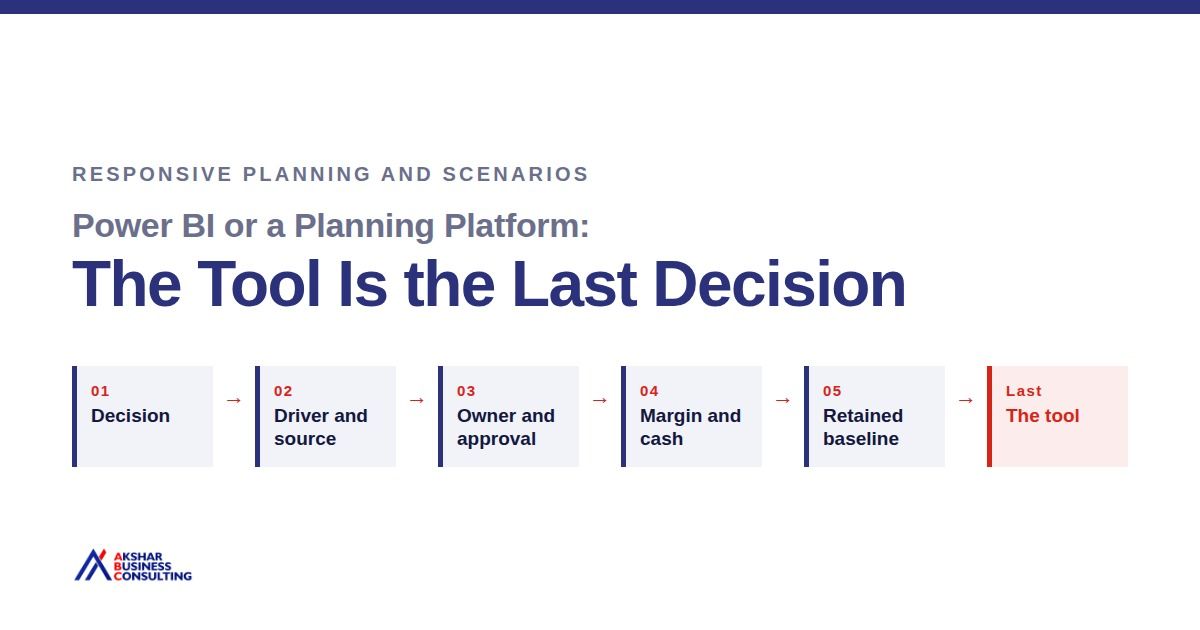 RESPONSIVE PLANNING AND SCENARIOS

Power BI or a Planning Platform:

The Tool Is the Last Decision

01
Decision

→

02
Driver and source

→

03
Owner and approval

→

04
Margin and cash

→

05
Retained baseline

→

Last
The tool

AKSHAR
BUSINESS
CONSULTING